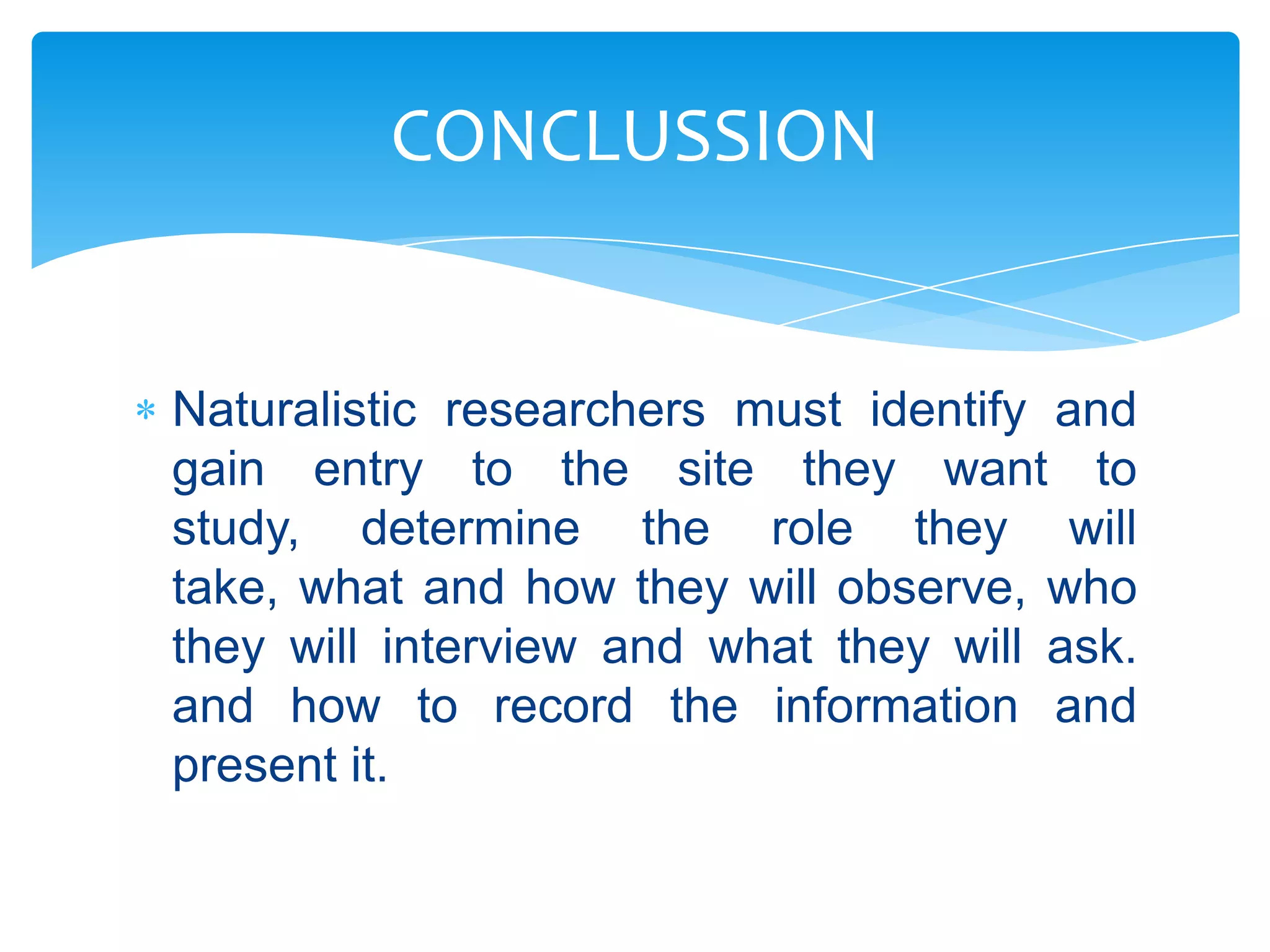 CONCLUSSION

* Naturalistic researchers must identify and gain entry to the site they want to study, determine the role they will take, what and how they will observe, who they will interview and what they will ask. and how to record the information and present it.